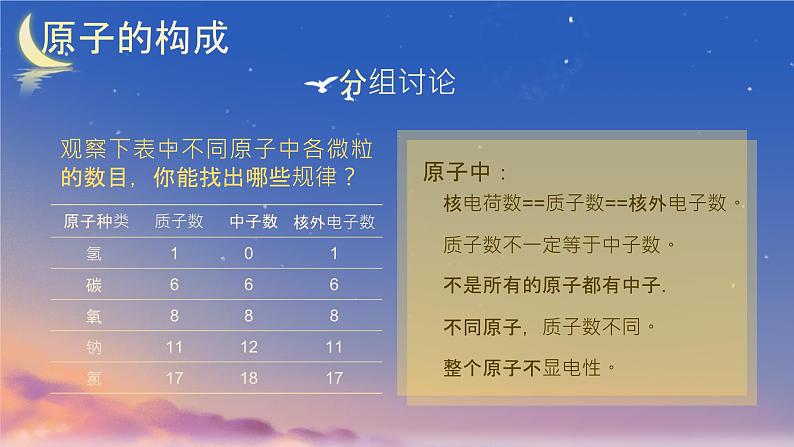 原子的构成

分组讨论

观察下表中不同原子中各微粒的数目，你能找出哪些规律？

| 原子种类 | 质子数 | 中子数 | 核外电子数 |
|---|---|---|---|
| 氢 | 1 | 0 | 1 |
| 碳 | 6 | 6 | 6 |
| 氧 | 8 | 8 | 8 |
| 钠 | 11 | 12 | 11 |
| 氯 | 17 | 18 | 17 |

原子中：

核电荷数==质子数==核外电子数。

质子数不一定等于中子数。

不是所有的原子都有中子.

不同原子，质子数不同。

整个原子不显电性。